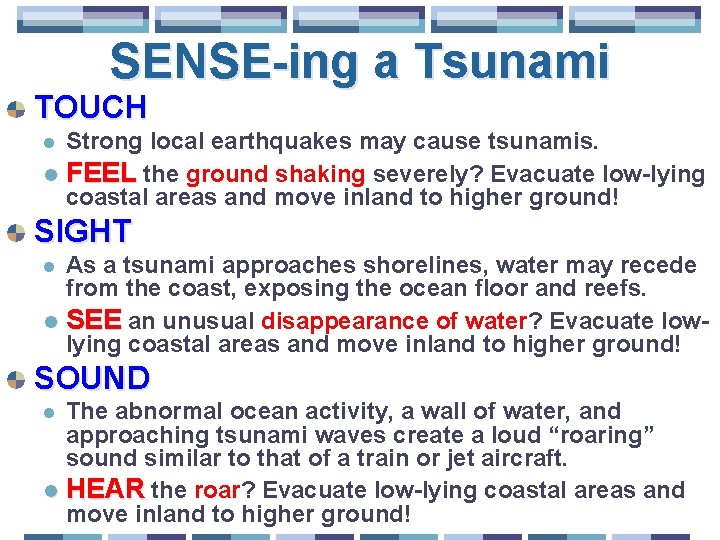 SENSE-ing a Tsunami

TOUCH

Strong local earthquakes may cause tsunamis.

FEEL the ground shaking severely? Evacuate low-lying coastal areas and move inland to higher ground!

SIGHT

As a tsunami approaches shorelines, water may recede from the coast, exposing the ocean floor and reefs.

SEE an unusual disappearance of water? Evacuate low-lying coastal areas and move inland to higher ground!

SOUND

The abnormal ocean activity, a wall of water, and approaching tsunami waves create a loud “roaring” sound similar to that of a train or jet aircraft.

HEAR the roar? Evacuate low-lying coastal areas and move inland to higher ground!